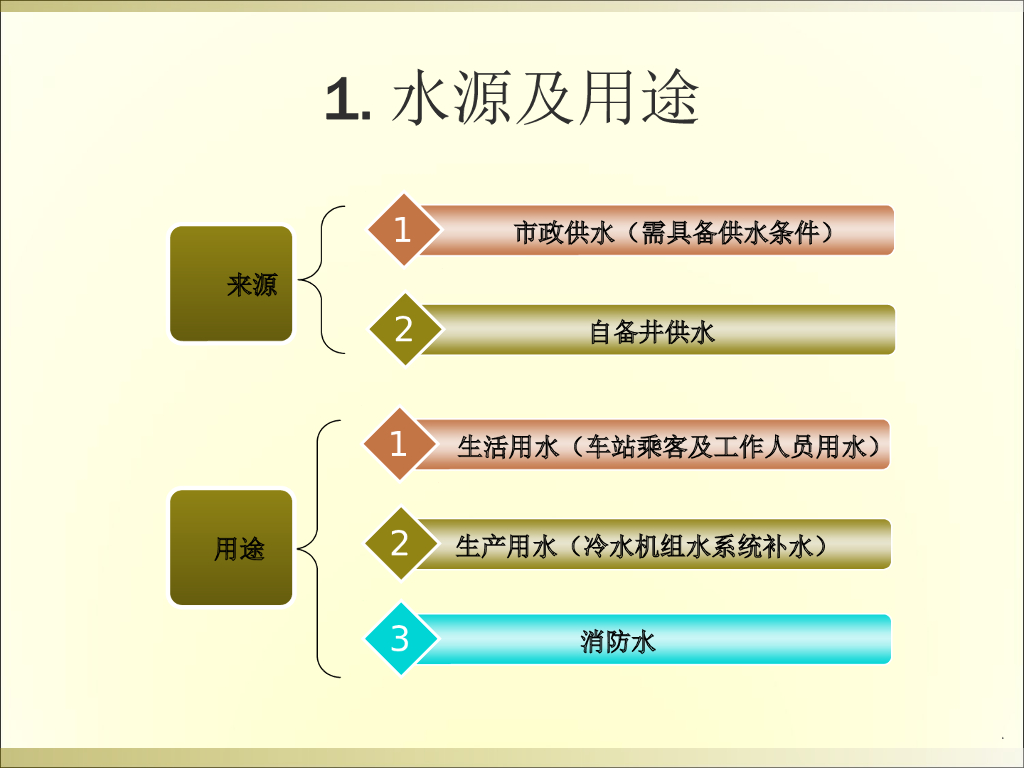 1. 水源及用途

来源

1 市政供水（需具备供水条件）

2 自备井供水

用途

1 生活用水（车站乘客及工作人员用水）

2 生产用水（冷水机组水系统补水）

3 消防水